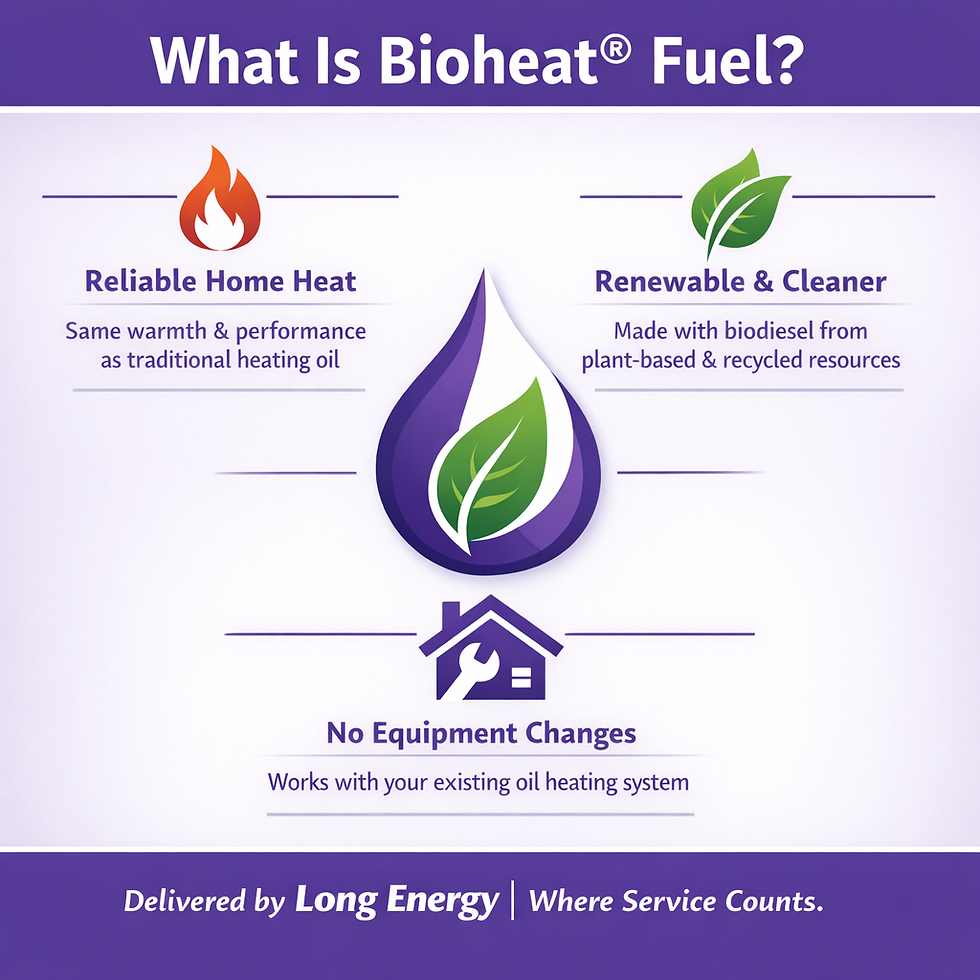 What Is Bioheat® Fuel?

Reliable Home Heat

Same warmth & performance as traditional heating oil

Renewable & Cleaner

Made with biodiesel from plant-based & recycled resources

No Equipment Changes

Works with your existing oil heating system

Delivered by Long Energy | Where Service Counts.